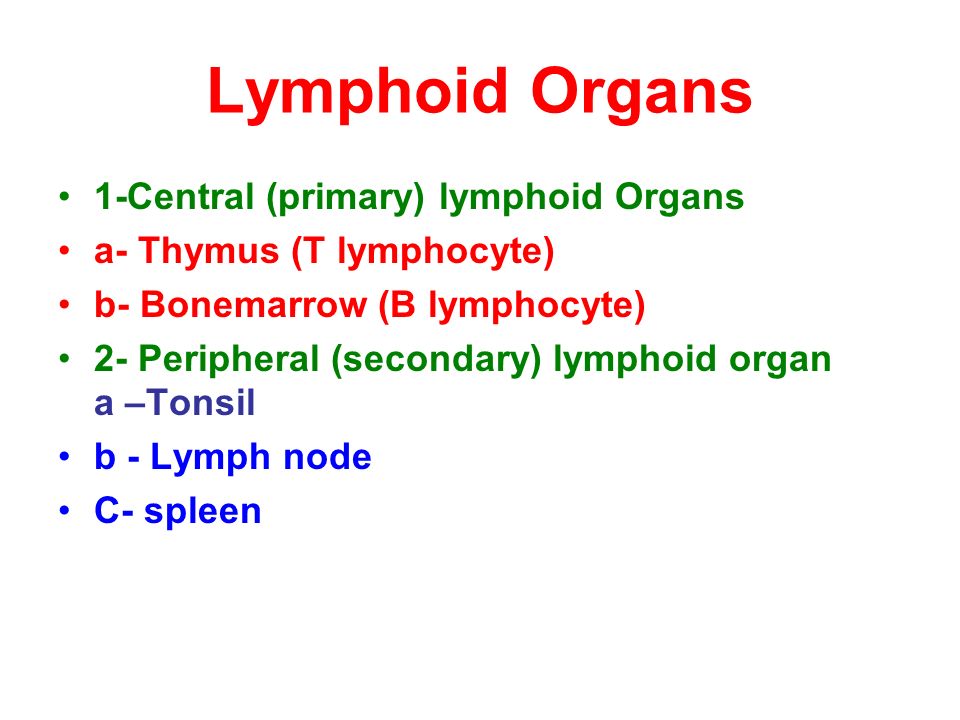 Lymphoid Organs

• 1-Central (primary) lymphoid Organs
• a- Thymus (T lymphocyte)
• b- Bonemarrow (B lymphocyte)
• 2- Peripheral (secondary) lymphoid organ
a –Tonsil
• b - Lymph node
• C- spleen